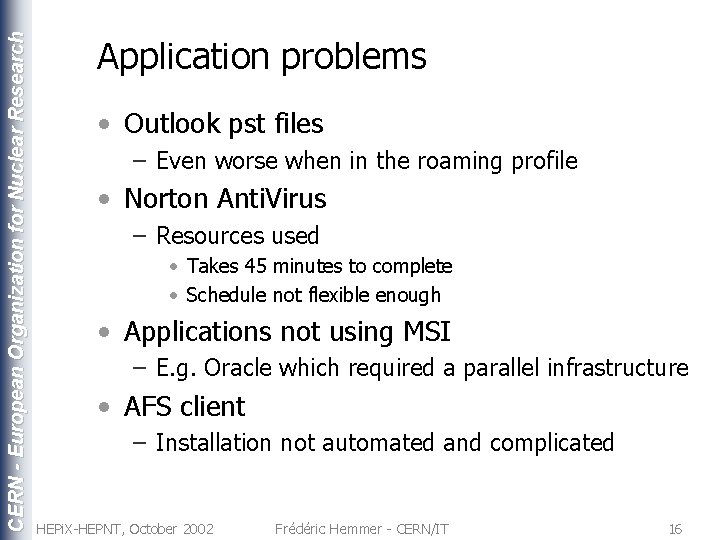 CERN - European Organization for Nuclear Research

Application problems

• Outlook pst files
– Even worse when in the roaming profile
• Norton AntiVirus
– Resources used
• Takes 45 minutes to complete
• Schedule not flexible enough
• Applications not using MSI
– E.g. Oracle which required a parallel infrastructure
• AFS client
– Installation not automated and complicated

HEPiX-HEPNT, October 2002 Frédéric Hemmer - CERN/IT 16